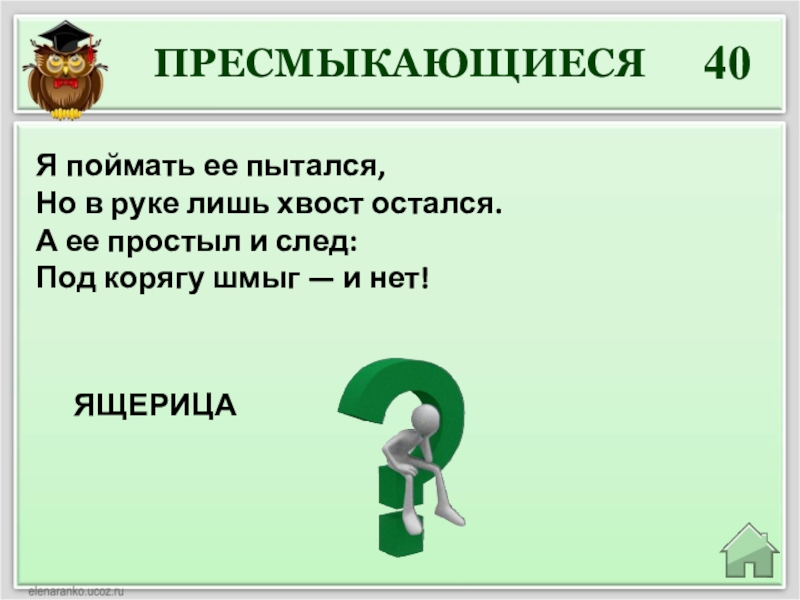 ПРЕСМЫКАЮЩИЕСЯ 40

Я поймать ее пытался,
Но в руке лишь хвост остался.
А ее простыл и след:
Под корягу шмыг — и нет!

ЯЩЕРИЦА

elenaranko.ucoz.ru